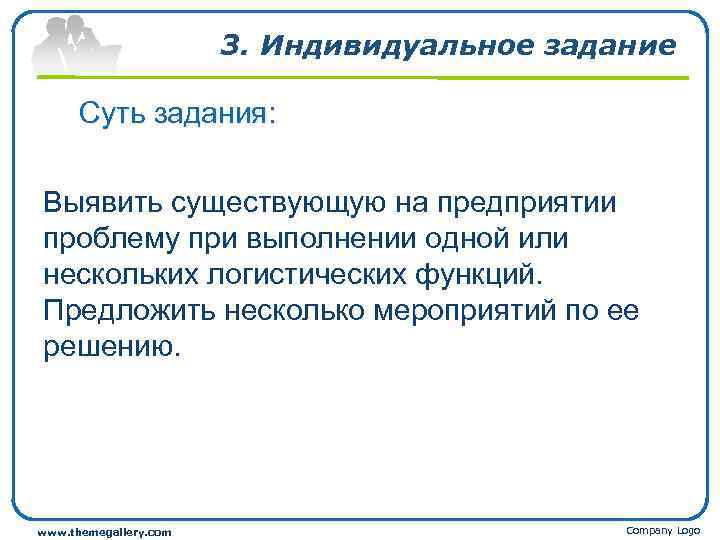 3. Индивидуальное задание

Суть задания:

Выявить существующую на предприятии проблему при выполнении одной или нескольких логистических функций. Предложить несколько мероприятий по ее решению.

www.themegallery.com

Company Logo